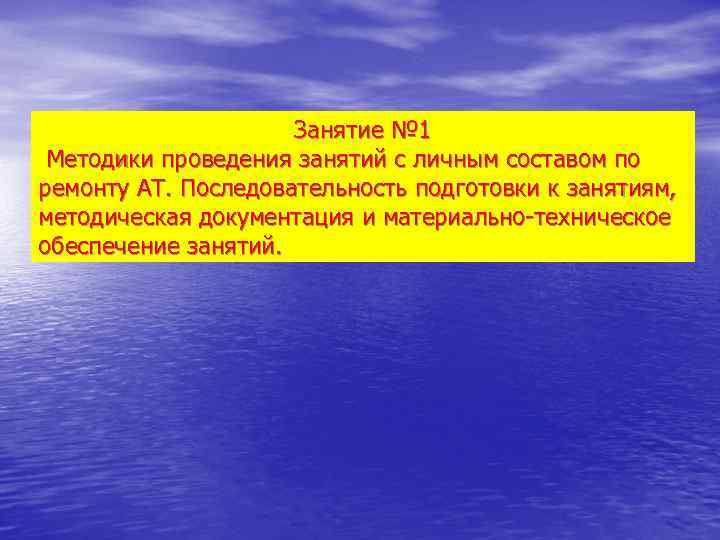 Занятие №1
Методики проведения занятий с личным составом по ремонту АТ. Последовательность подготовки к занятиям, методическая документация и материально-техническое обеспечение занятий.